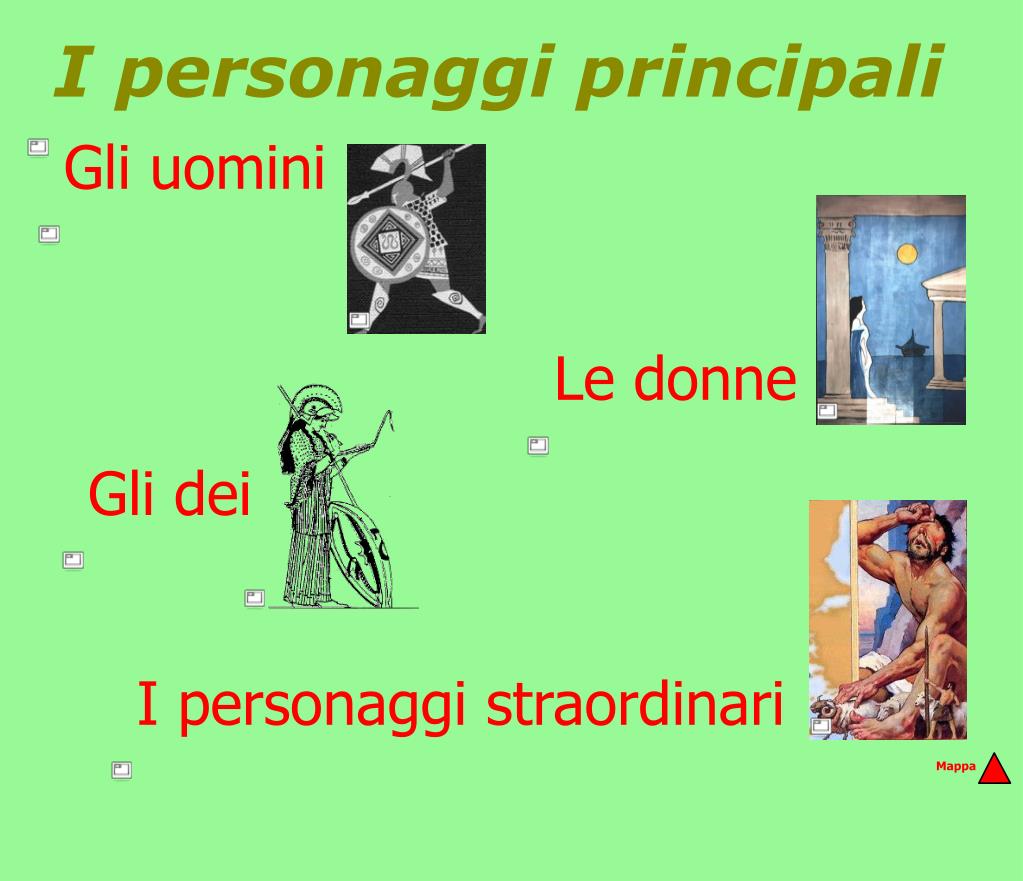 I personaggi principali

Gli uomini

Le donne

Gli dei

I personaggi straordinari

Mappa